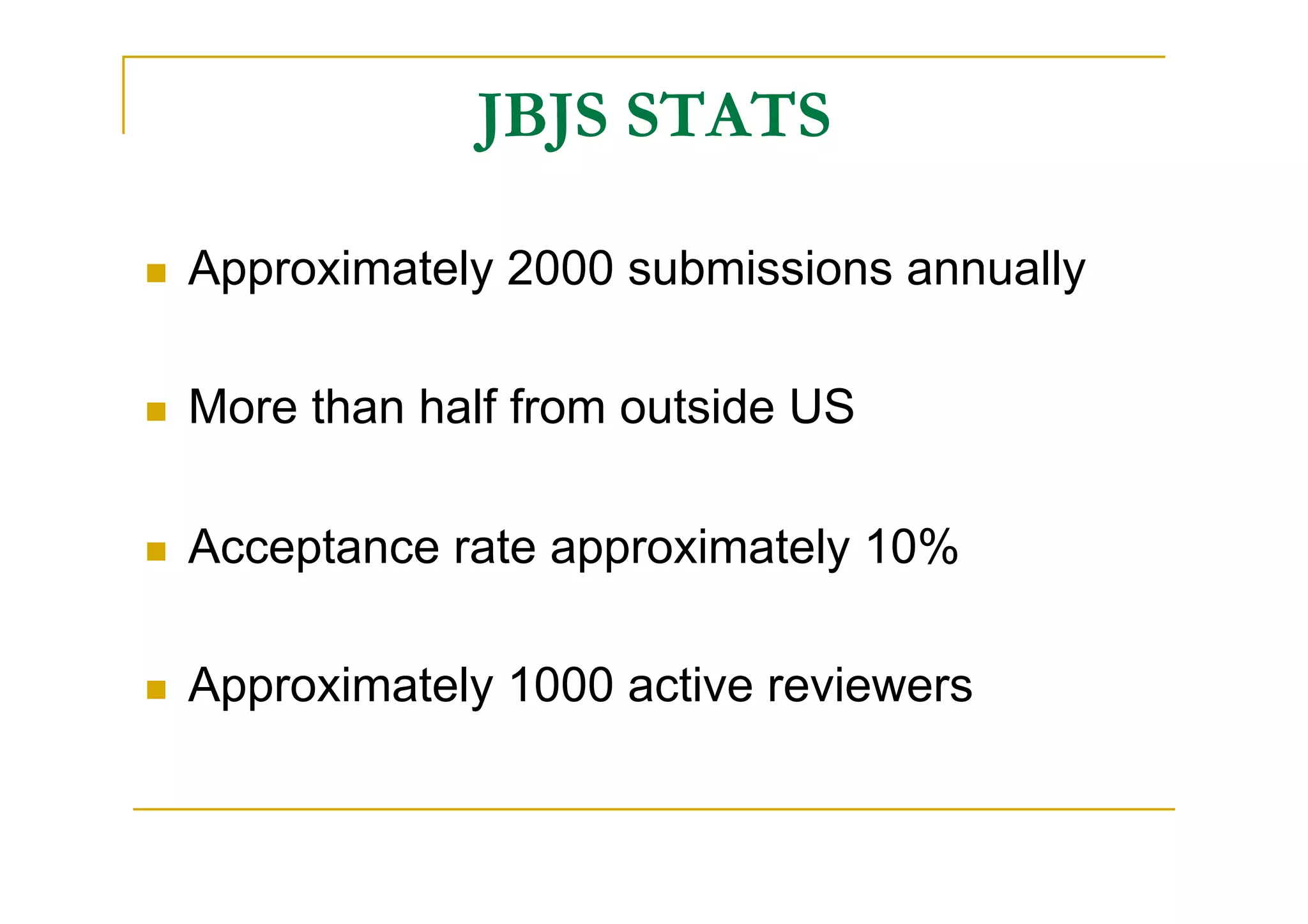 JBJS STATS

- Approximately 2000 submissions annually

- More than half from outside US

- Acceptance rate approximately 10%

- Approximately 1000 active reviewers